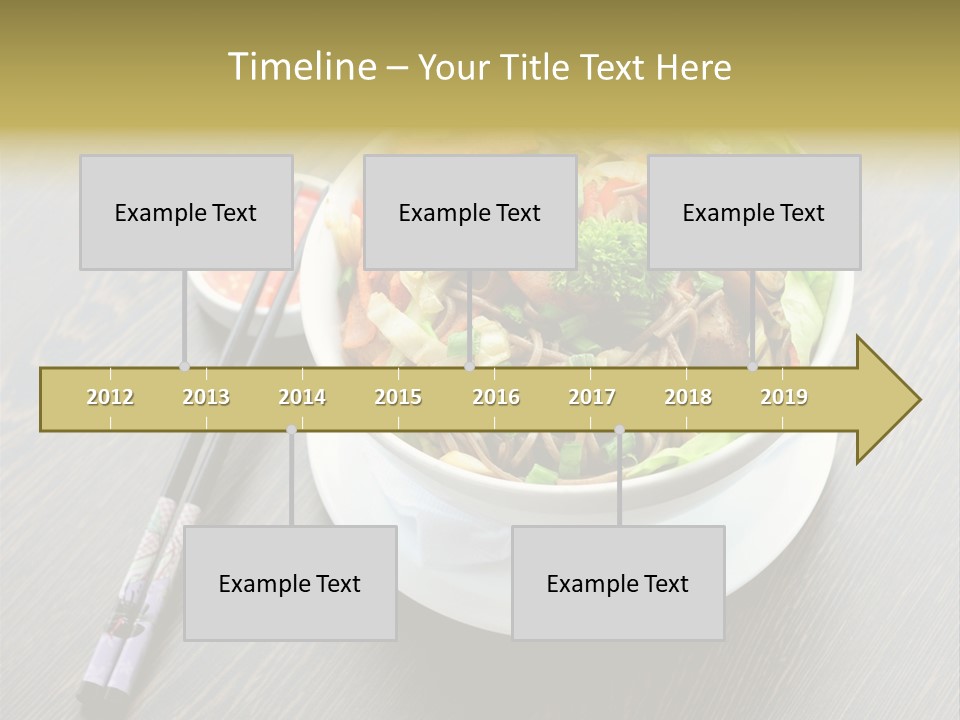 Timeline – Your Title Text Here

Example Text

Example Text

Example Text

2012 2013 2014 2015 2016 2017 2018 2019

Example Text

Example Text